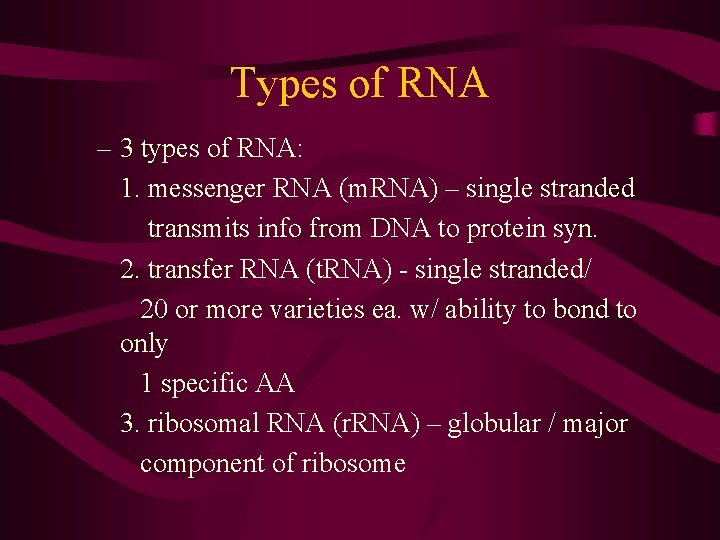 Types of RNA

– 3 types of RNA:

1. messenger RNA (mRNA) – single stranded transmits info from DNA to protein syn.

2. transfer RNA (tRNA) - single stranded/ 20 or more varieties ea. w/ ability to bond to only 1 specific AA

3. ribosomal RNA (rRNA) – globular / major component of ribosome